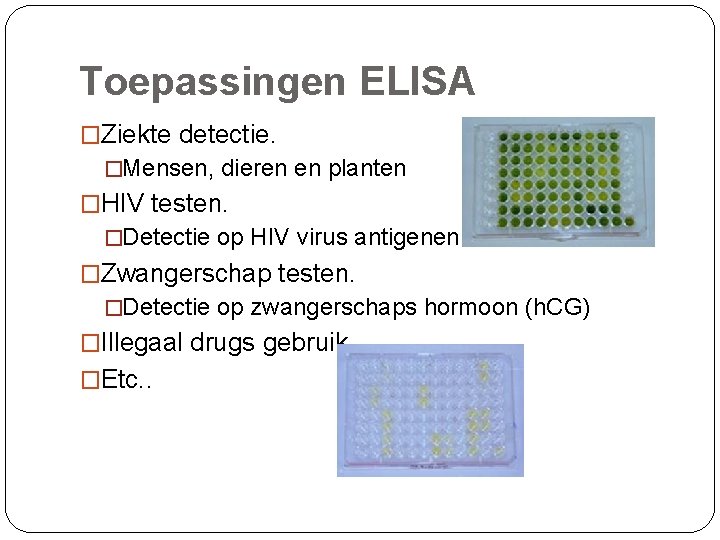 Toepassingen ELISA

□Ziekte detectie.

□Mensen, dieren en planten

□HIV testen.

□Detectie op HIV virus antigenen

□Zwangerschap testen.

□Detectie op zwangerschaps hormoon (hCG)

□Illegaal drugs gebruik

□Etc..